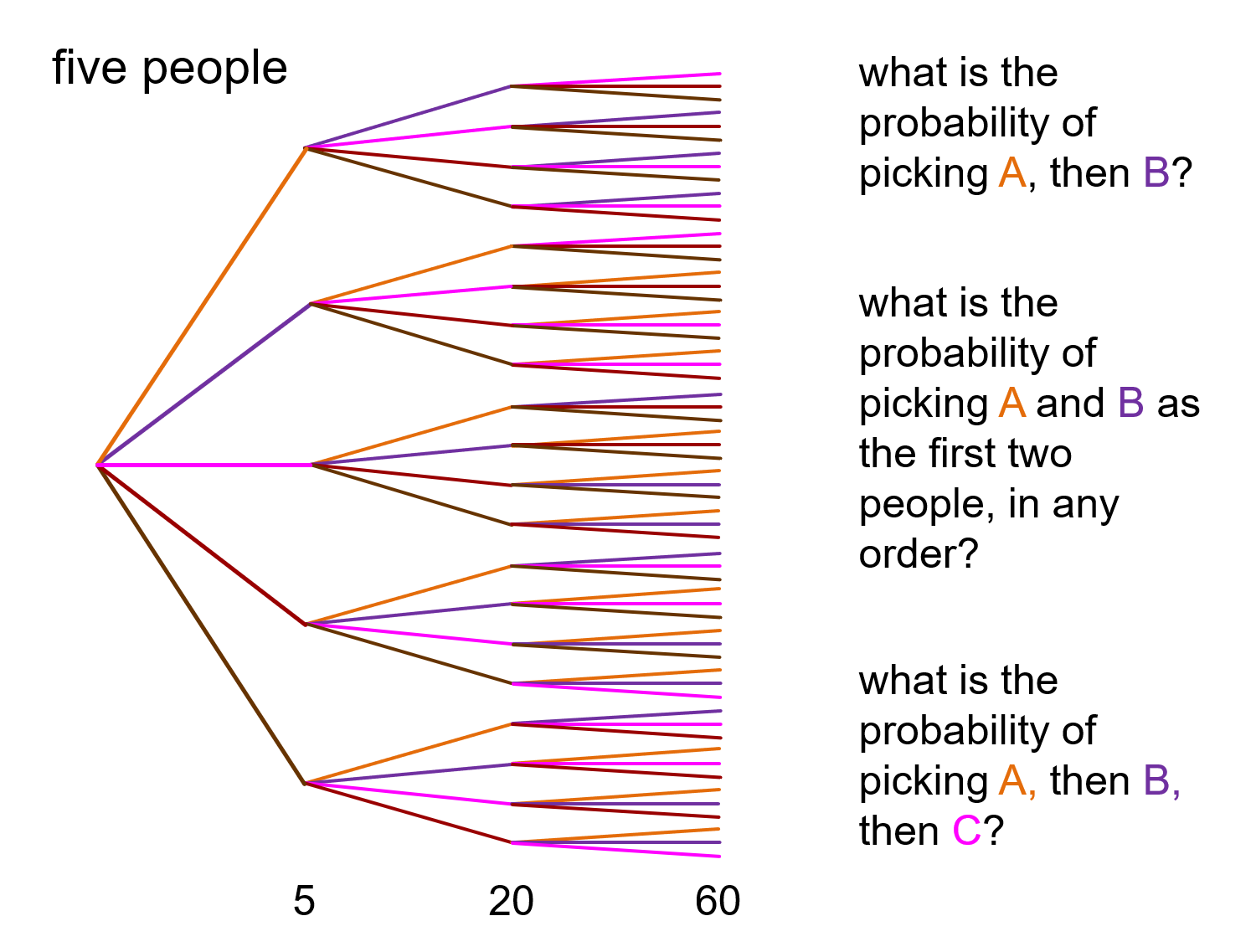 five people

5 20 60

what is the probability of picking A, then B?

what is the probability of picking A and B as the first two people, in any order?

what is the probability of picking A, then B, then C?